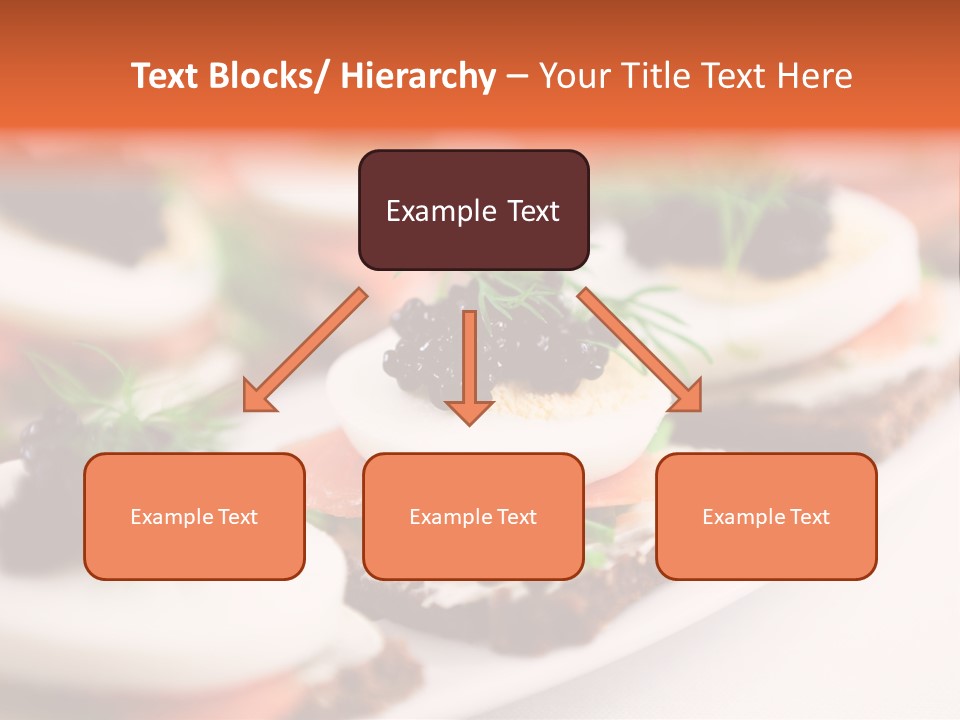 Text Blocks/ Hierarchy – Your Title Text Here

Example Text

Example Text

Example Text

Example Text